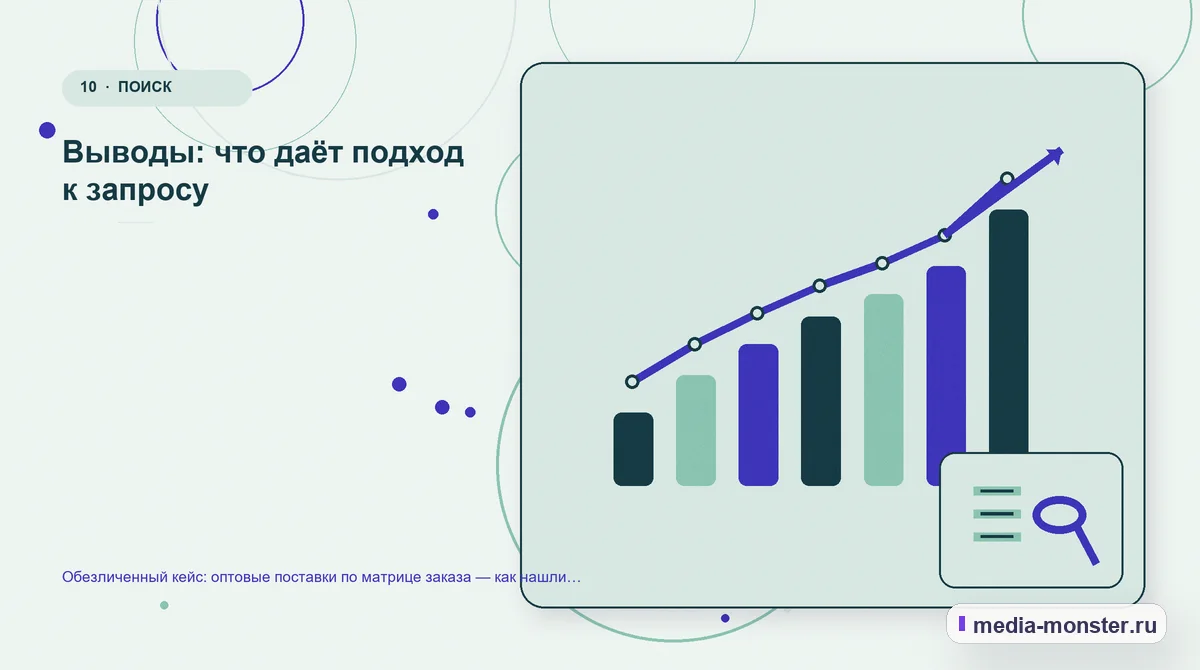 10 · ПОИСК

Выводы: что даёт подход к запросу

Обезличенный кейс: оптовые поставки по матрице заказа — как нашли…

media-monster.ru